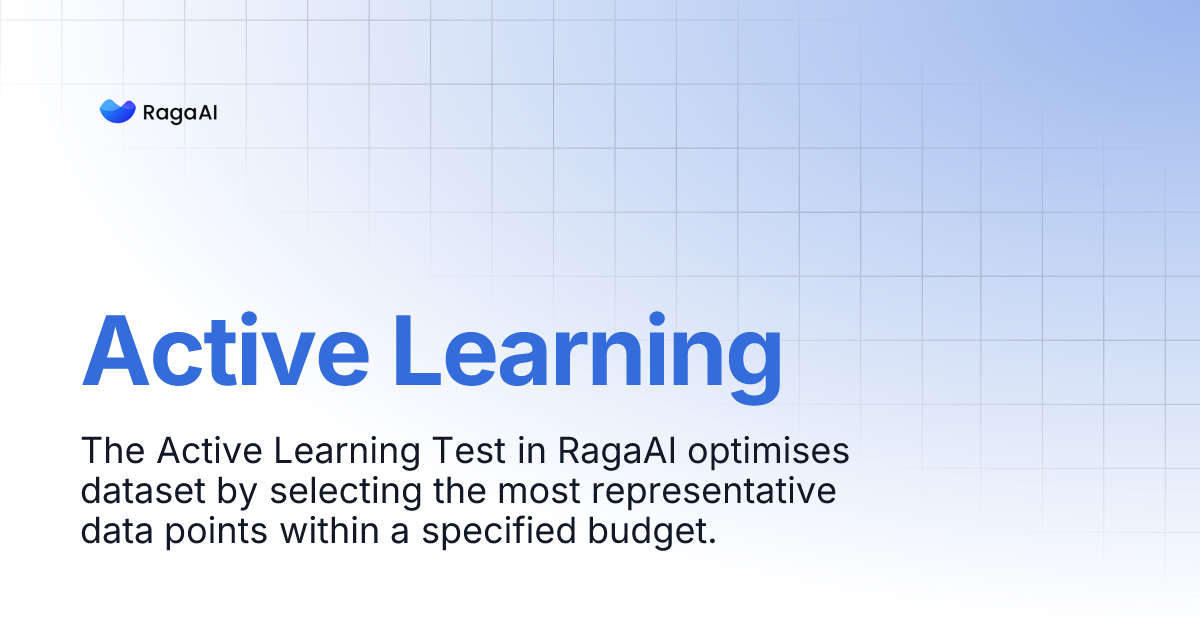 RagaAI

Active Learning

The Active Learning Test in RagaAI optimises dataset by selecting the most representative data points within a specified budget.